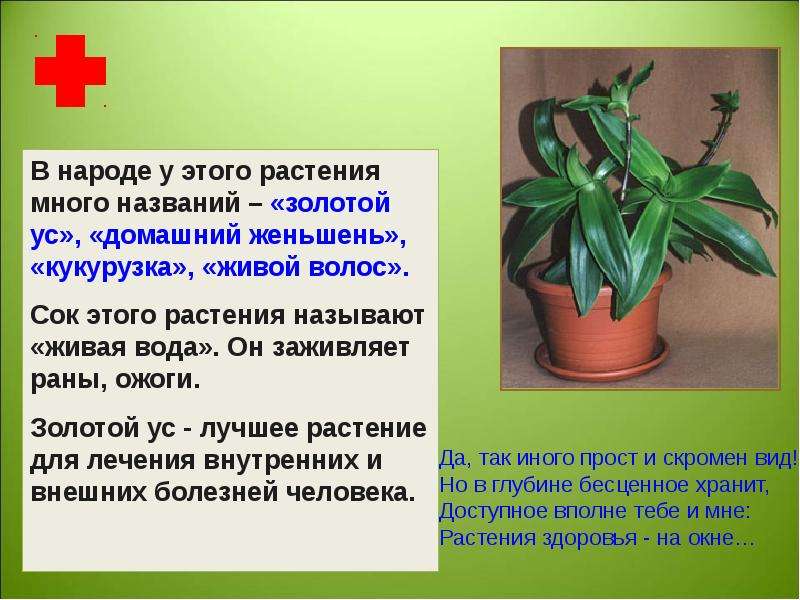 В народе у этого растения много названий – «золотой ус», «домашний женьшень», «кукурузка», «живой волос».

Сок этого растения называют «живая вода». Он заживляет раны, ожоги.

Золотой ус - лучшее растение для лечения внутренних и внешних болезней человека.

Да, так иного прост и скромен вид!
Но в глубине бесценное хранит,
Доступное вполне тебе и мне:
Растения здоровья - на окне…